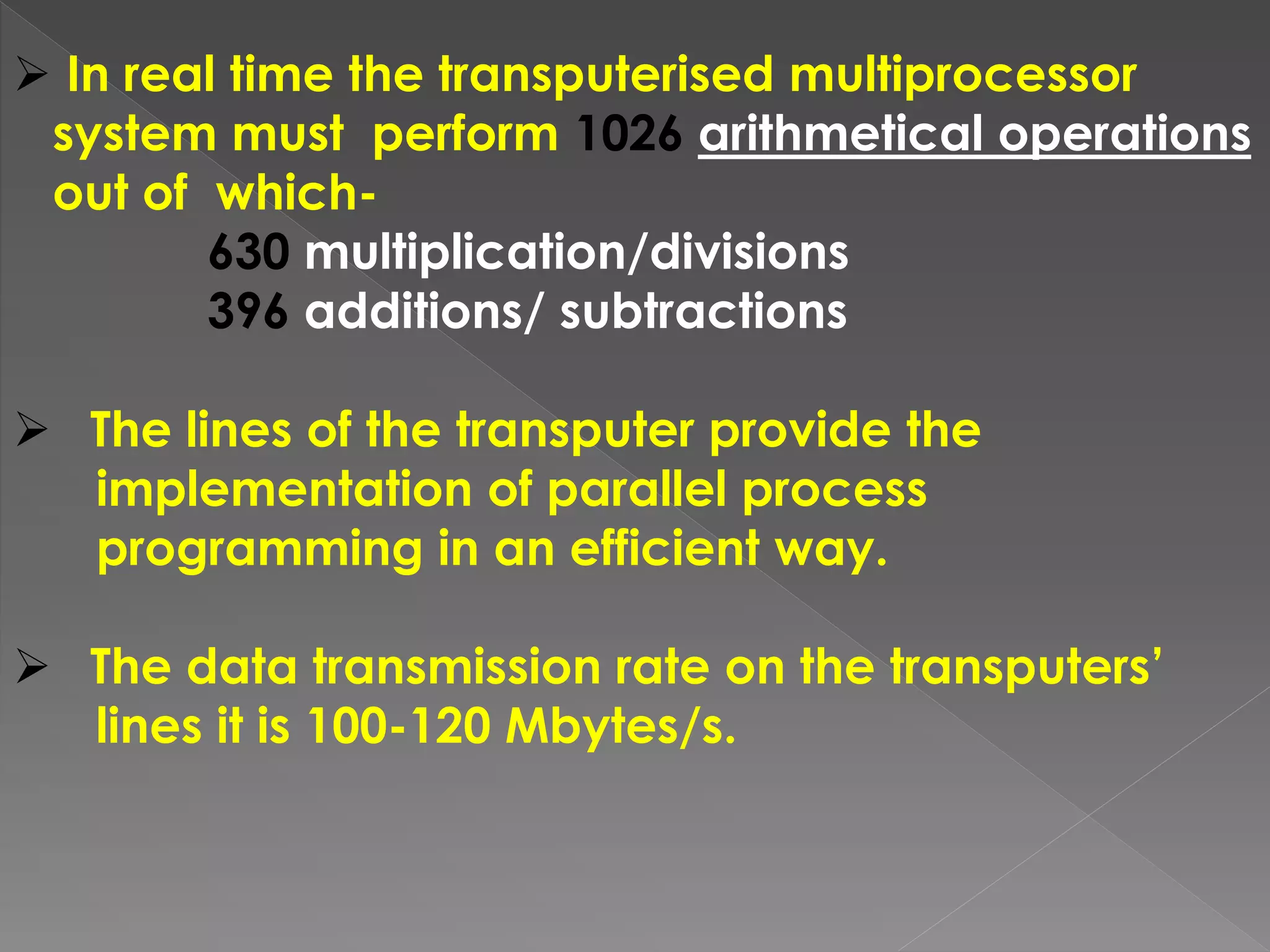 ➢ In real time the transputerised multiprocessor system must perform 1026 arithmetical operations out of which-

630 multiplication/divisions
396 additions/ subtractions

➢ The lines of the transputer provide the implementation of parallel process programming in an efficient way.

➢ The data transmission rate on the transputers' lines it is 100-120 Mbytes/s.